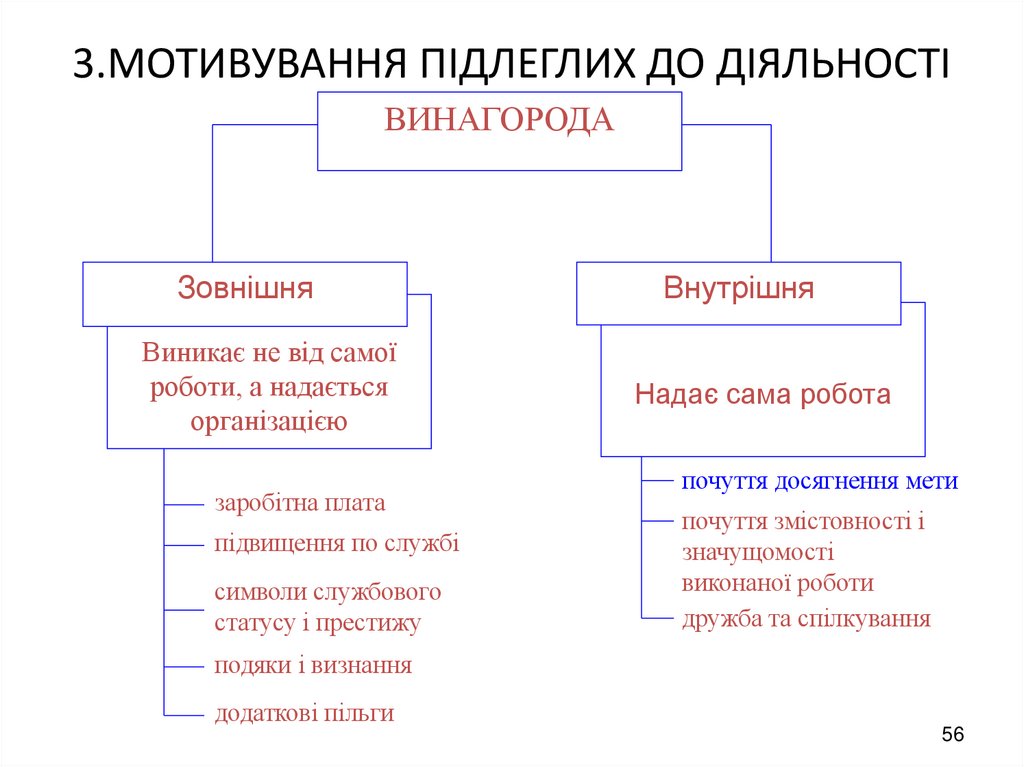 3.МОТИВУВАННЯ ПІДЛЕГЛИХ ДО ДІЯЛЬНОСТІ

ВИНАГОРОДА

Зовнішня

Виникає не від самої роботи, а надається організацією

заробітна плата

підвищення по службі

символи службового статусу і престижу

подяки і визнання

додаткові пільги

Внутрішня

Надає сама робота

почуття досягнення мети

почуття змістовності і значущомості виконаної роботи

дружба та спілкування

56